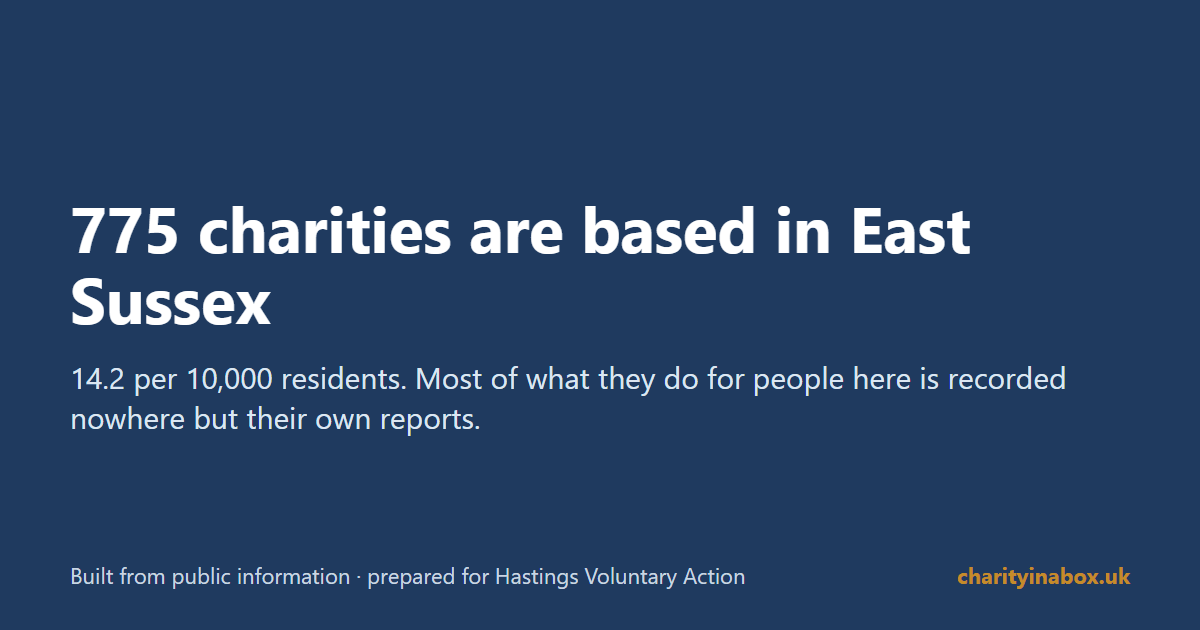 775 charities are based in East Sussex

14.2 per 10,000 residents. Most of what they do for people here is recorded nowhere but their own reports.

Built from public information · prepared for Hastings Voluntary Action

charityinabox.uk